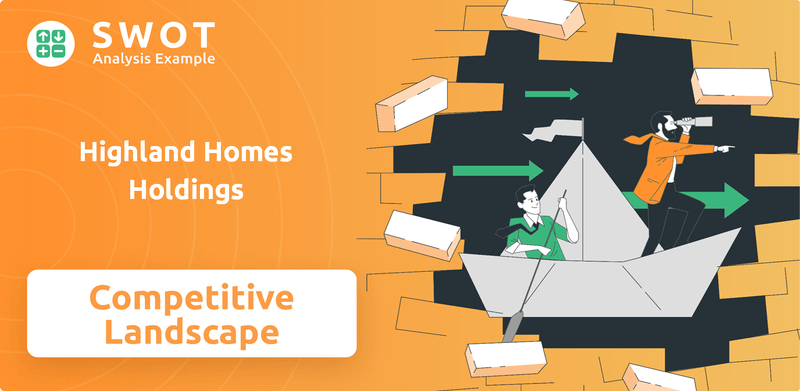 SWOT
Analysis Example

Highland Homes Holdings

Competitive Landscape